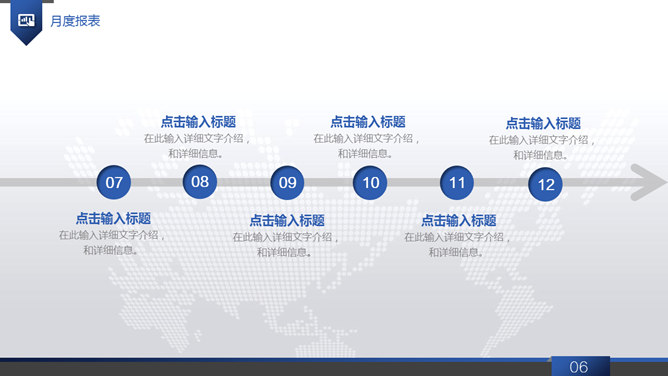 月度报表

点击输入标题
在此输入详细文字介绍，和详细信息。

点击输入标题
在此输入详细文字介绍，和详细信息。

点击输入标题
在此输入详细文字介绍，和详细信息。

07 08 09 10 11 12

点击输入标题
在此输入详细文字介绍，和详细信息。

点击输入标题
在此输入详细文字介绍，和详细信息。

点击输入标题
在此输入详细文字介绍，和详细信息。

06